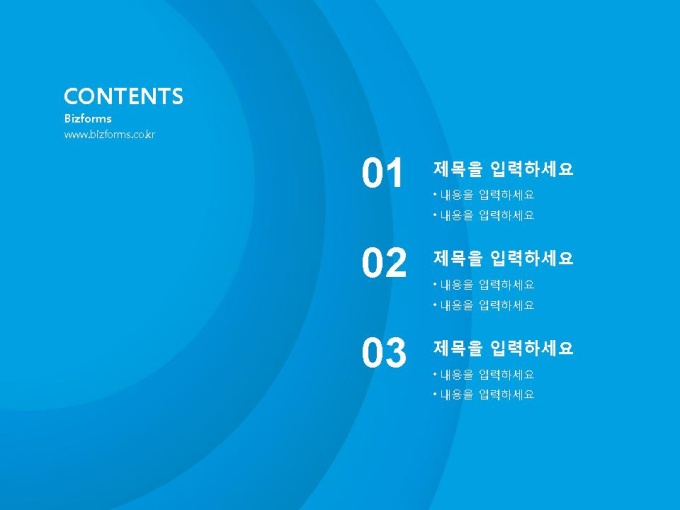 CONTENTS
Bizforms
www.bizforms.co.kr

01
제목을 입력하세요
• 내용을 입력하세요
• 내용을 입력하세요

02
제목을 입력하세요
• 내용을 입력하세요
• 내용을 입력하세요

03
제목을 입력하세요
• 내용을 입력하세요
• 내용을 입력하세요